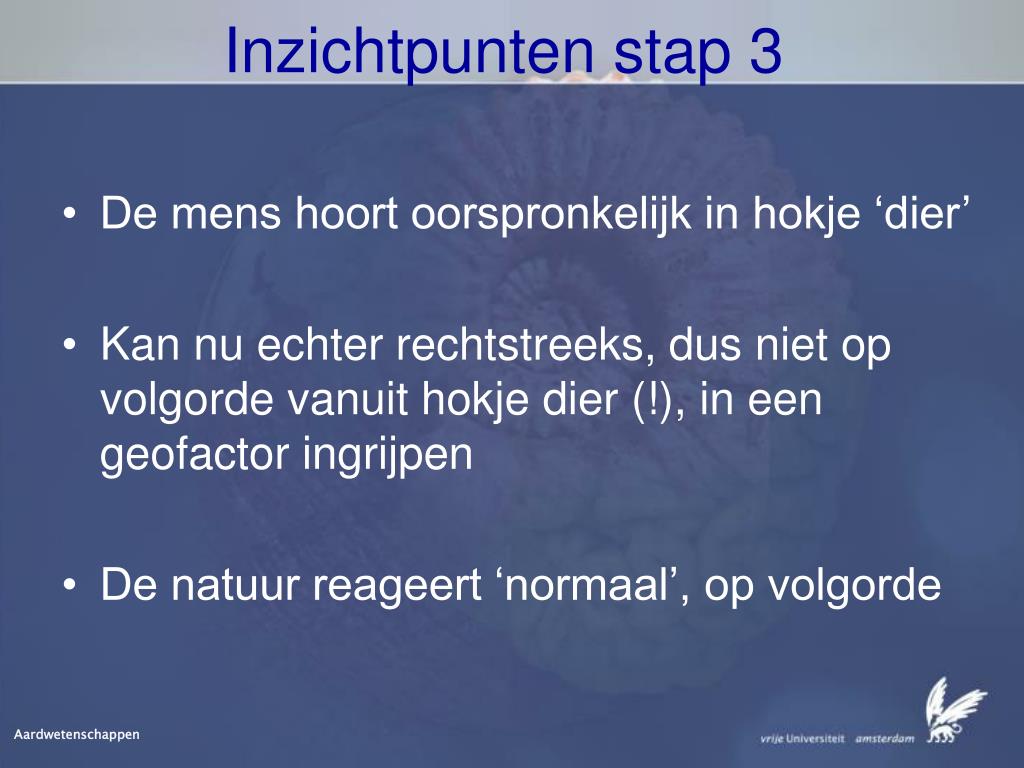 Inzichtpunten stap 3

• De mens hoort oorspronkelijk in hokje ‘dier’

• Kan nu echter rechtstreeks, dus niet op volgorde vanuit hokje dier (!), in een geofactor ingrijpen

• De natuur reageert ‘normaal’, op volgorde

Aardwetenschappen

vrije Universiteit amsterdam